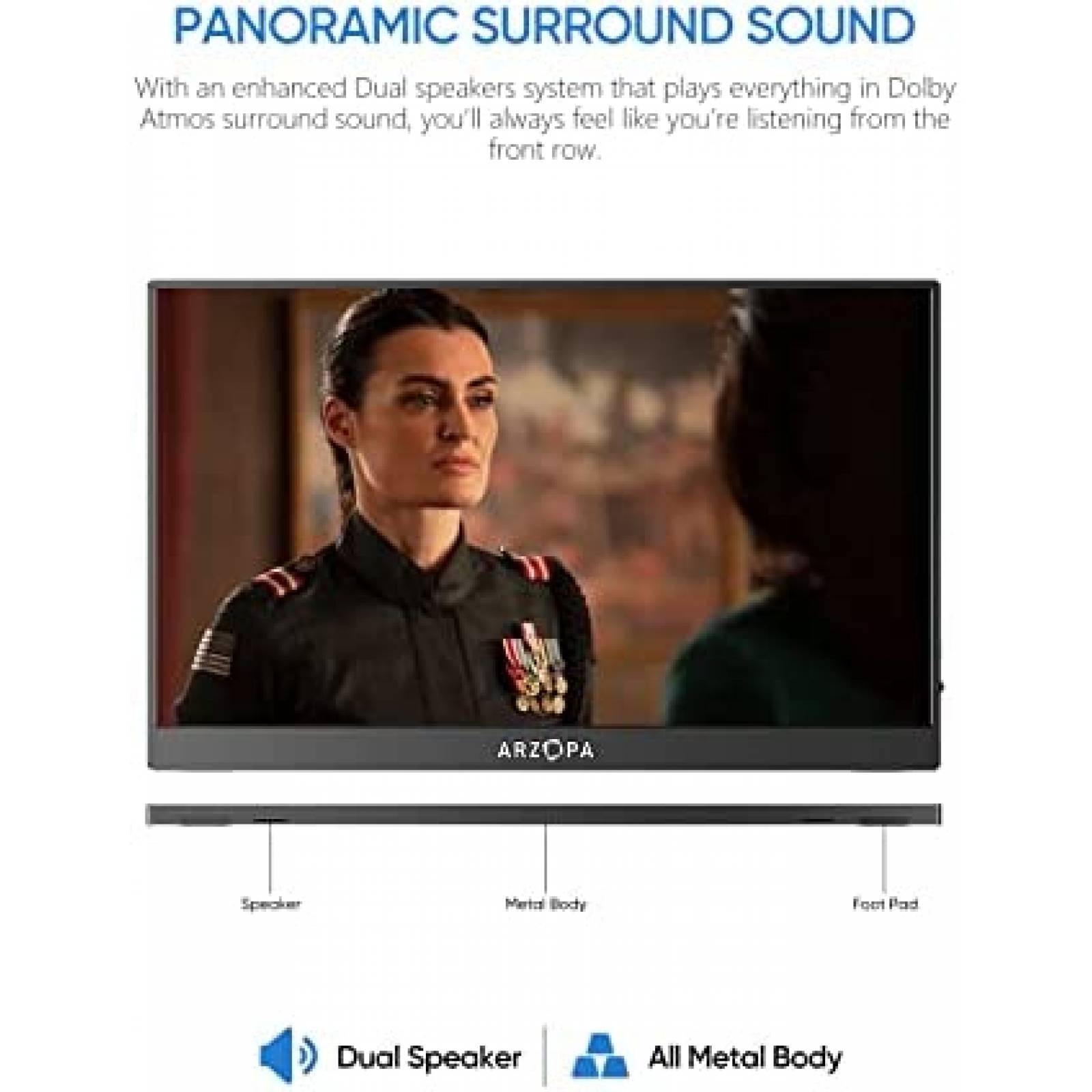 PANORAMIC SURROUND SOUND

With an enhanced Dual speakers system that plays everything in Dolby Atmos surround sound, you'll always feel like you're listening from the front row.

ARZOPA

Speaker

Metal Body

Foot Pad

Dual Speaker

All Metal Body